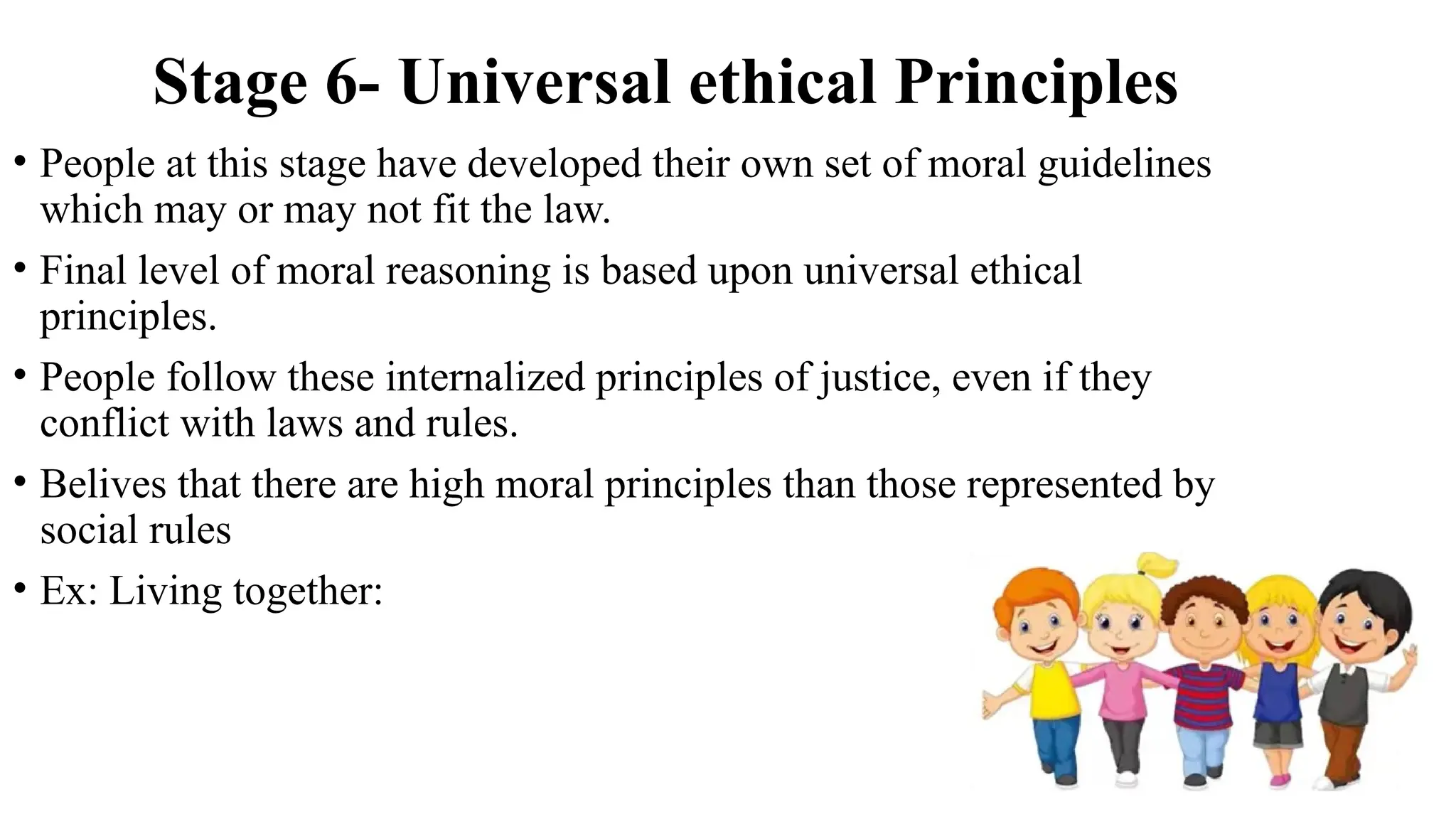 Stage 6- Universal ethical Principles

• People at this stage have developed their own set of moral guidelines which may or may not fit the law.

• Final level of moral reasoning is based upon universal ethical principles.

• People follow these internalized principles of justice, even if they conflict with laws and rules.

• Belives that there are high moral principles than those represented by social rules

• Ex: Living together: